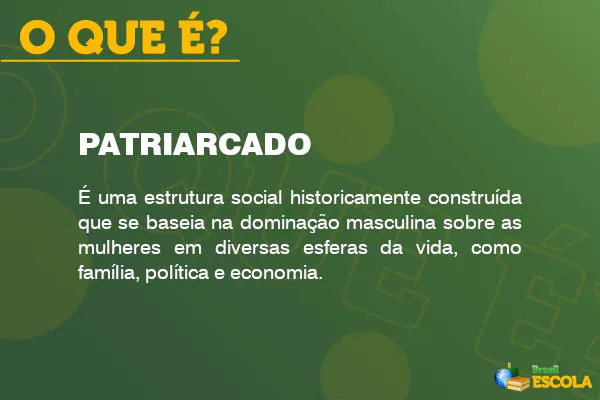 O QUE É?

PATRIARCADO

É uma estrutura social historicamente construída que se baseia na dominação masculina sobre as mulheres em diversas esferas da vida, como família, política e economia.

Brasil ESCOLA